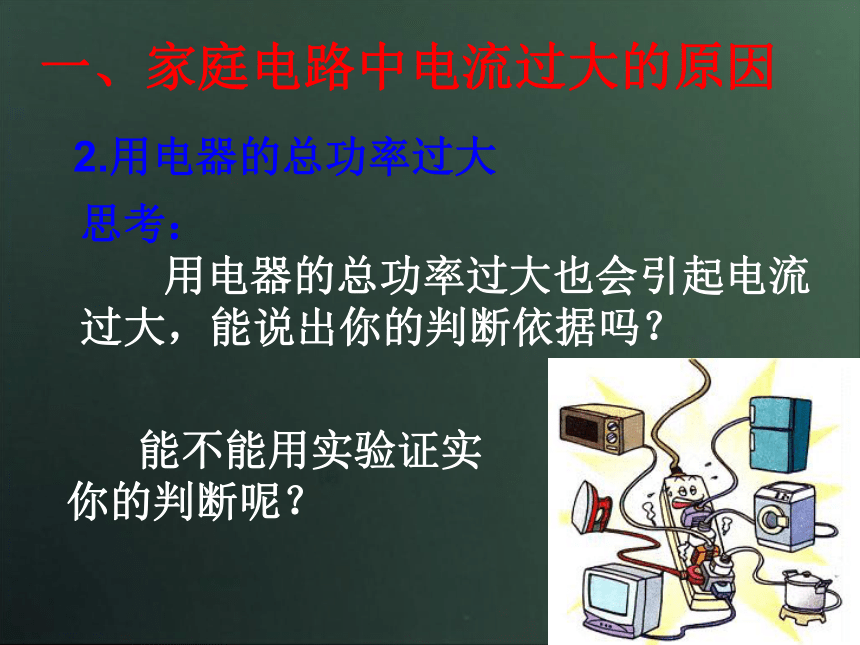 一、家庭电路中电流过大的原因

2.用电器的总功率过大

思考：

用电器的总功率过大也会引起电流过大，能说出你的判断依据吗？

能不能用实验证实你的判断呢？